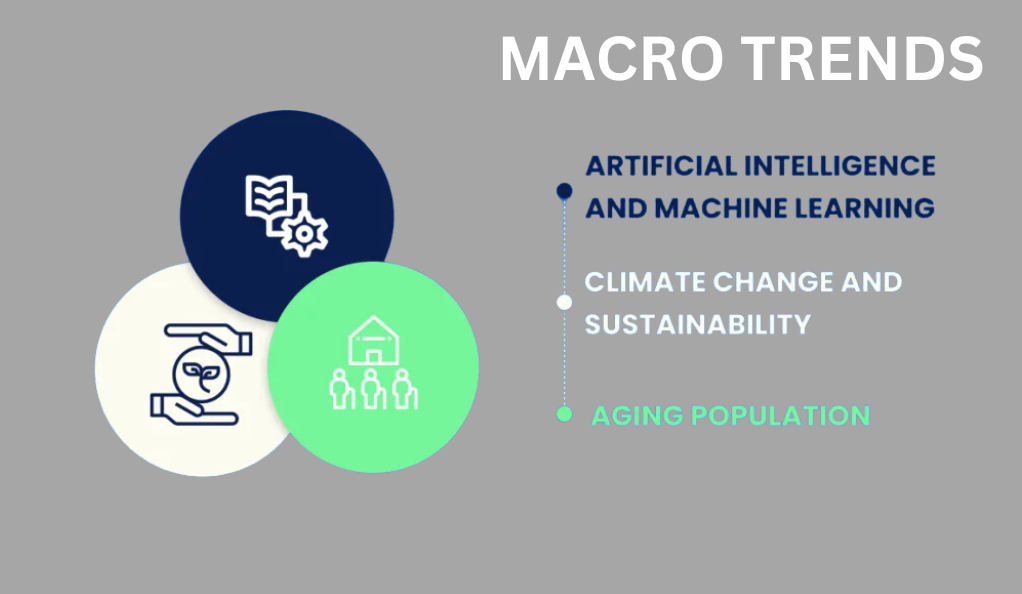 MACRO TRENDS

ARTIFICIAL INTELLIGENCE AND MACHINE LEARNING

CLIMATE CHANGE AND SUSTAINABILITY

AGING POPULATION